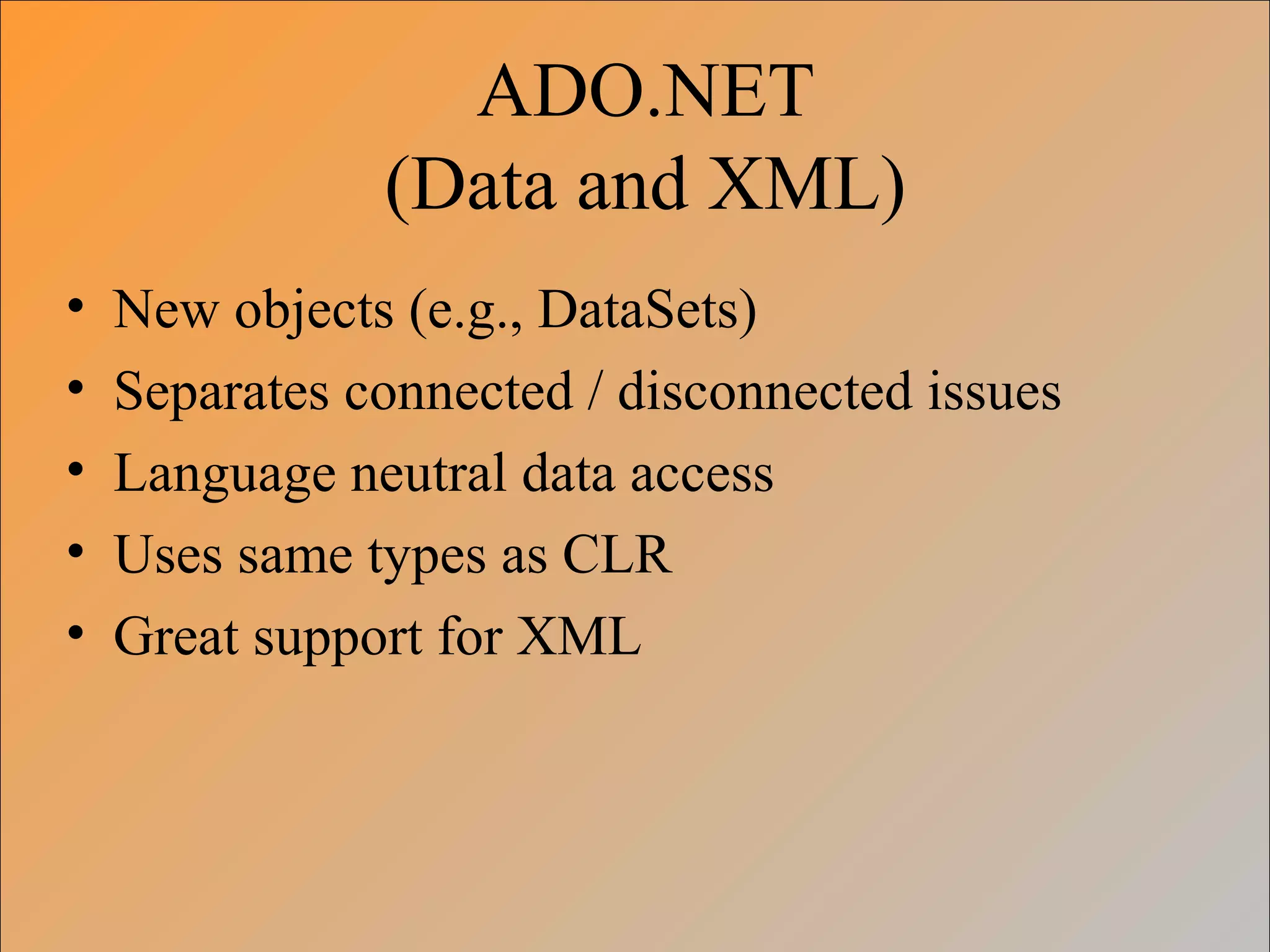 ADO.NET
(Data and XML)

• New objects (e.g., DataSets)
• Separates connected / disconnected issues
• Language neutral data access
• Uses same types as CLR
• Great support for XML